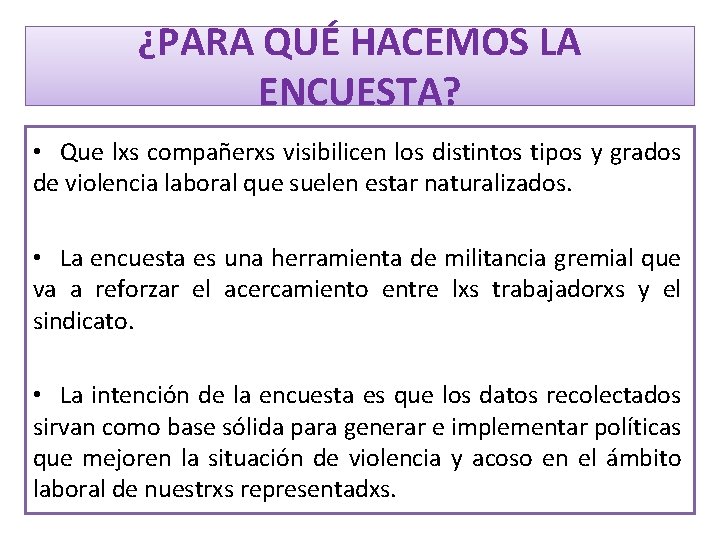 ¿PARA QUÉ HACEMOS LA ENCUESTA?

• Que lxs compañerxs visibilicen los distintos tipos y grados de violencia laboral que suelen estar naturalizados.

• La encuesta es una herramienta de militancia gremial que va a reforzar el acercamiento entre lxs trabajadorxs y el sindicato.

• La intención de la encuesta es que los datos recolectados sirvan como base sólida para generar e implementar políticas que mejoren la situación de violencia y acoso en el ámbito laboral de nuestrxs representadxs.